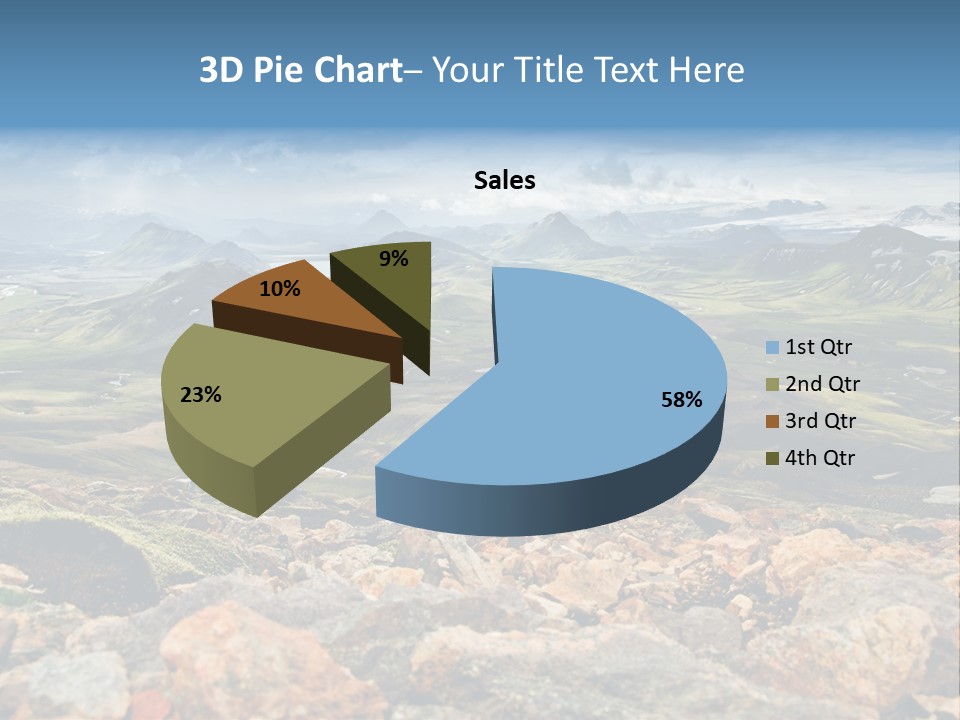 3D Pie Chart– Your Title Text Here

Sales

9%
10%
23%
58%

1st Qtr
2nd Qtr
3rd Qtr
4th Qtr